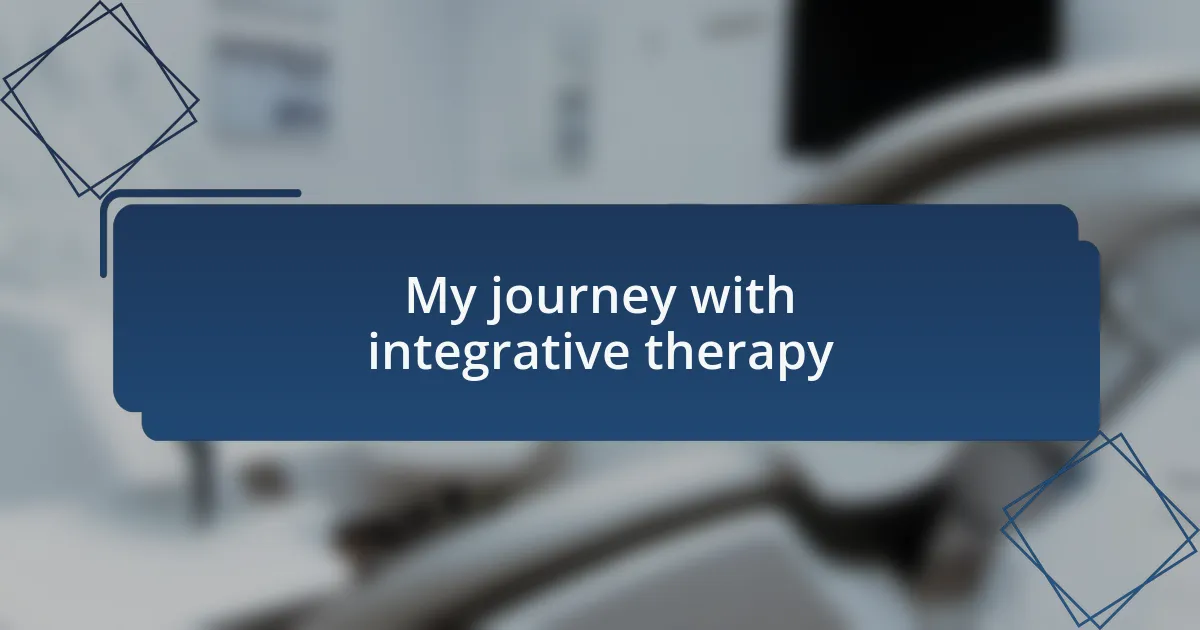 My journey with integrative therapy